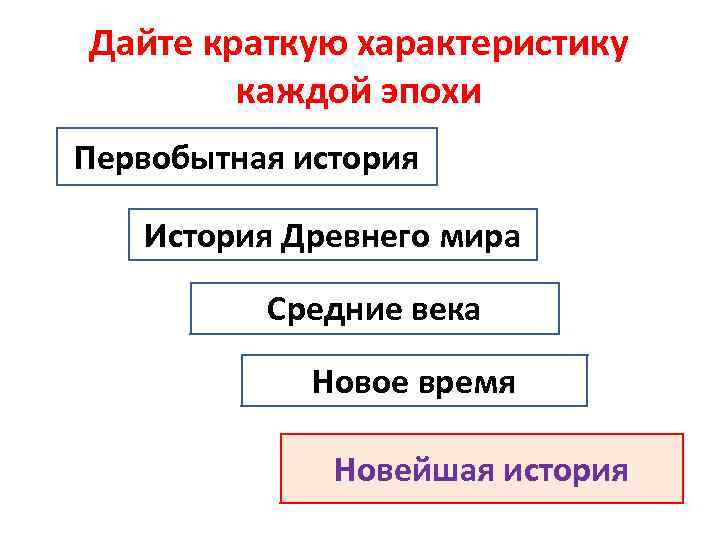 Дайте краткую характеристику каждой эпохи

Первобытная история

История Древнего мира

Средние века

Новое время

Новейшая история